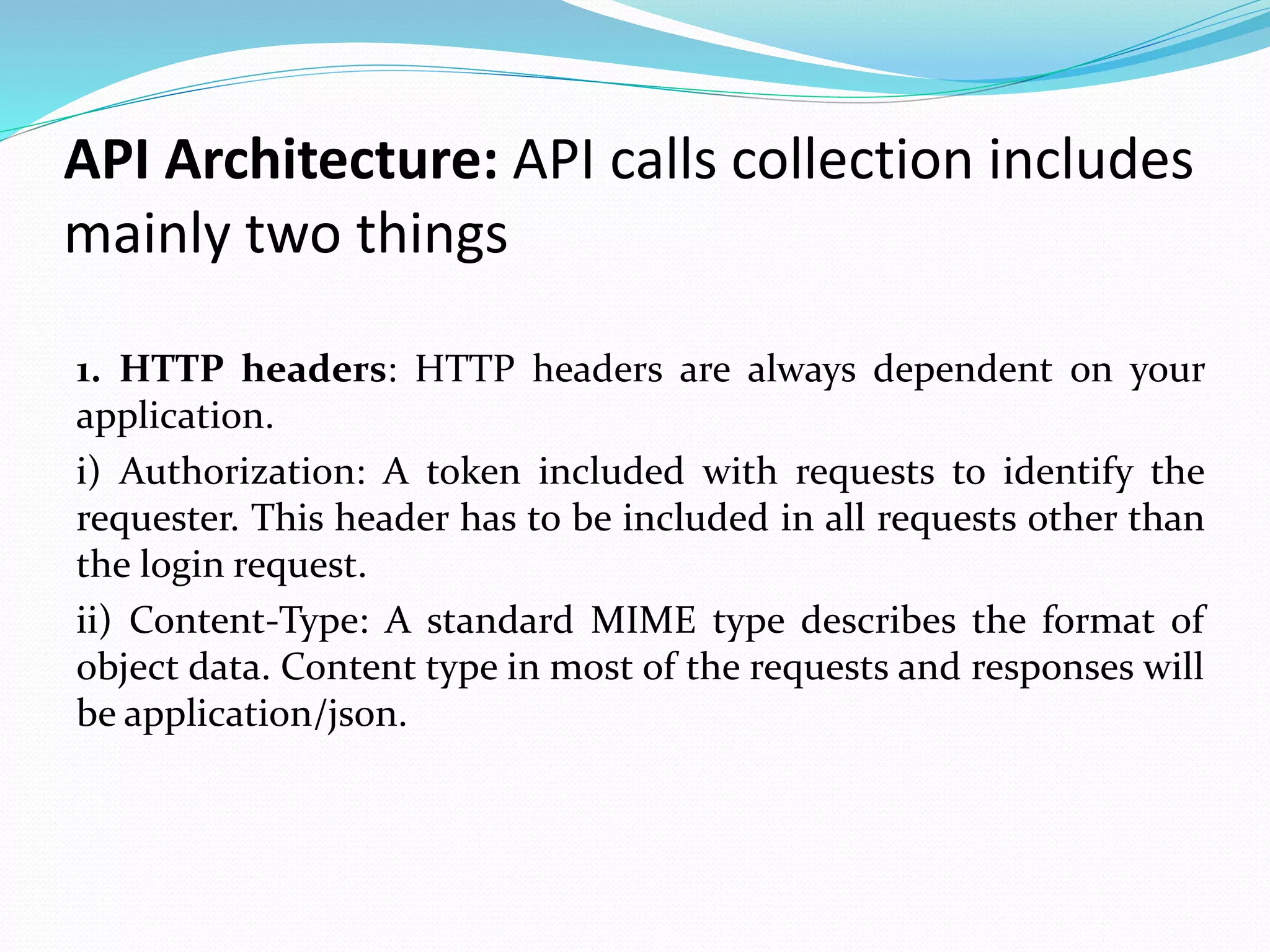 API Architecture: API calls collection includes mainly two things

1. HTTP headers: HTTP headers are always dependent on your application.

i) Authorization: A token included with requests to identify the requester. This header has to be included in all requests other than the login request.

ii) Content-Type: A standard MIME type describes the format of object data. Content type in most of the requests and responses will be application/json.